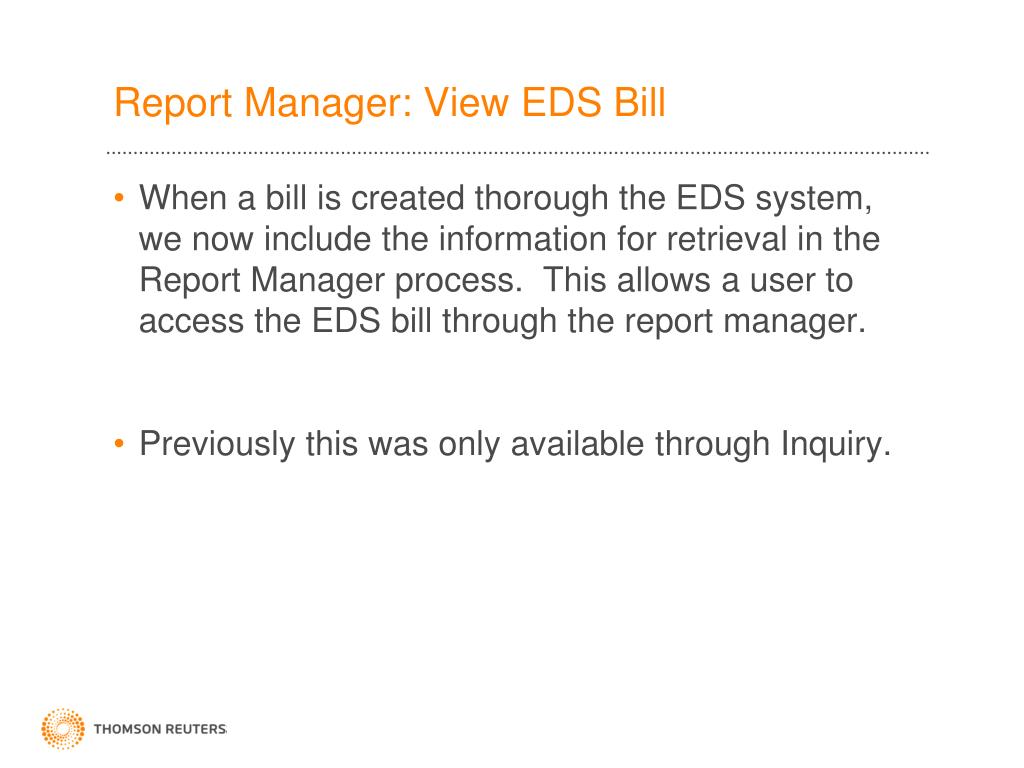 Report Manager: View EDS Bill

• When a bill is created thorough the EDS system, we now include the information for retrieval in the Report Manager process. This allows a user to access the EDS bill through the report manager.

• Previously this was only available through Inquiry.

THOMSON REUTERS